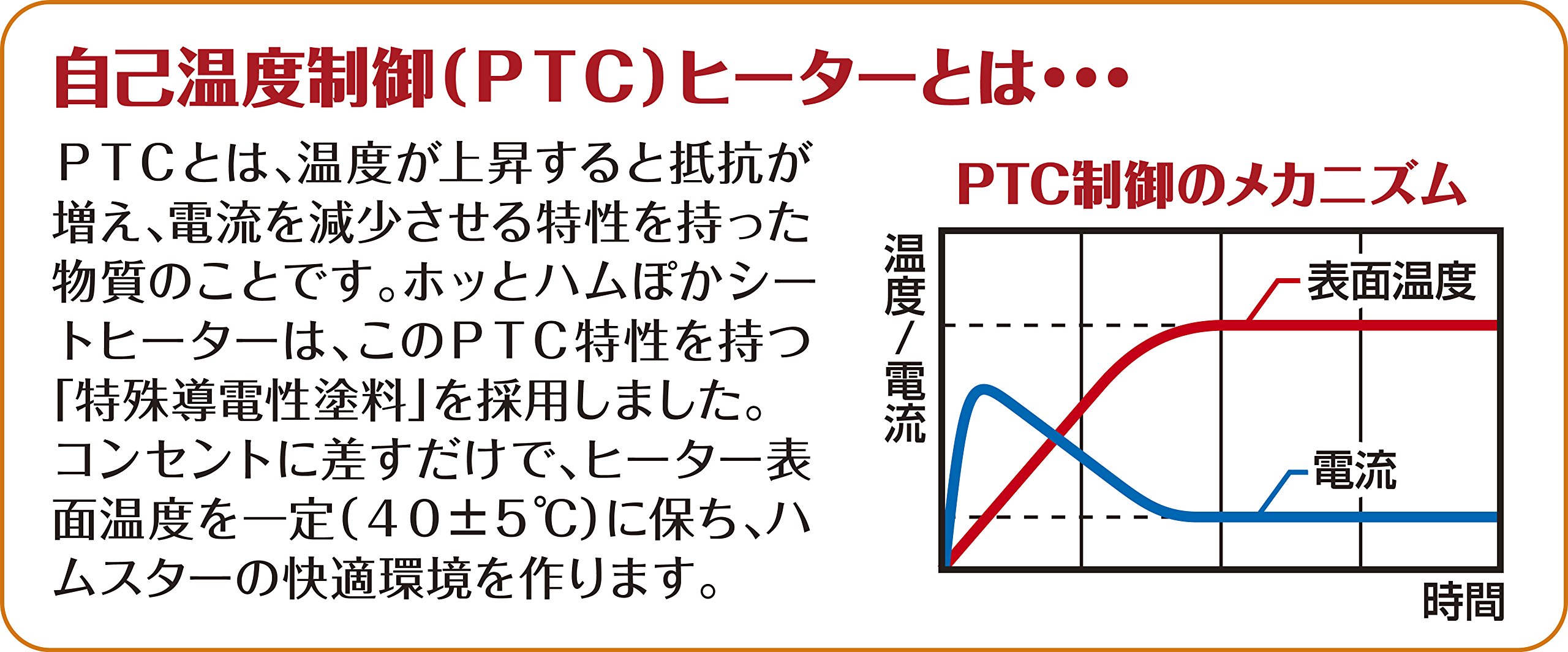 自己温度制御(PTC)ヒーターとは・・・

PTCとは、温度が上昇すると抵抗が増え、電流を減少させる特性を持った物質のことです。ホッとハムぽかシートヒーターは、このPTC特性を持つ「特殊導電性塗料」を採用しました。コンセントに差すだけで、ヒーター表面温度を一定(40±5℃)に保ち、ハムスターの快適環境を作ります。

PTC制御のメカニズム

温度/電流

表面温度

電流

時間